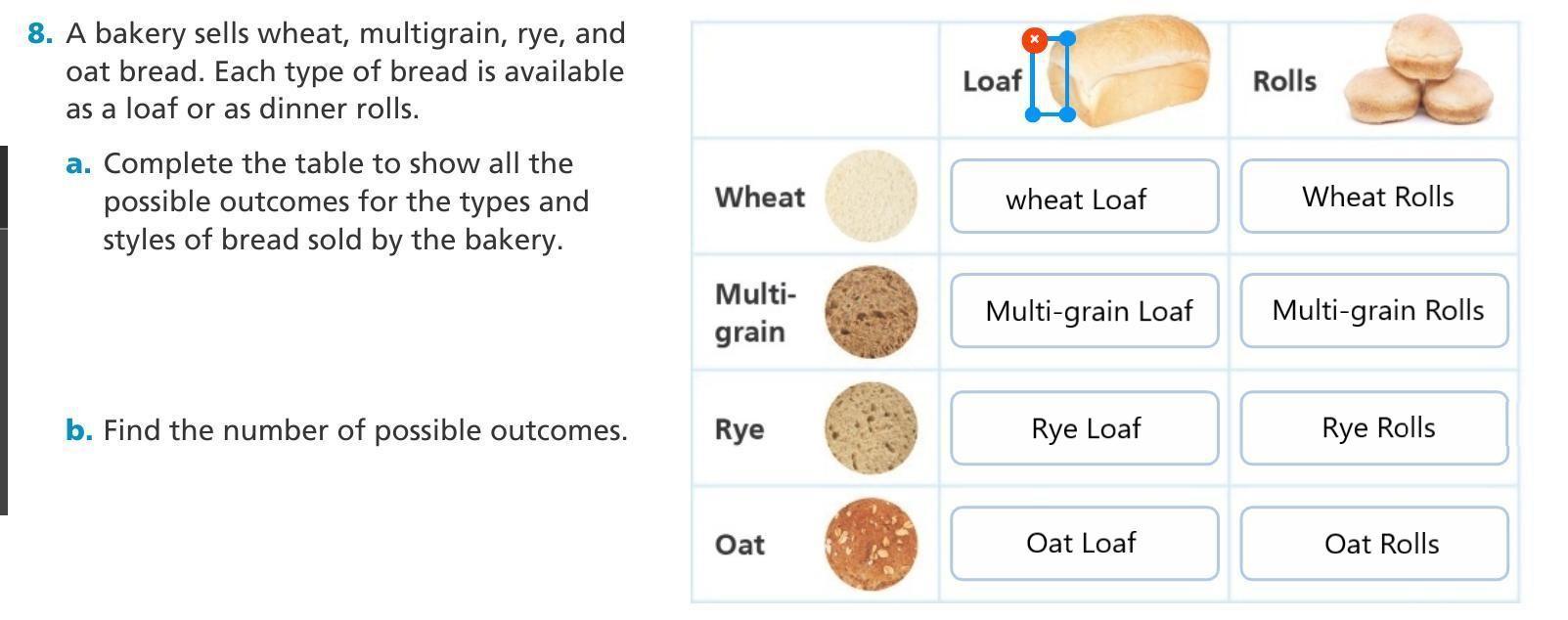 8. A bakery sells wheat, multigrain, rye, and oat bread. Each type of bread is available as a loaf or as dinner rolls.

a. Complete the table to show all the possible outcomes for the types and styles of bread sold by the bakery.

b. Find the number of possible outcomes.

| | Loaf | Rolls |
|---|---|---|
| Wheat | wheat Loaf | Wheat Rolls |
| Multi-grain | Multi-grain Loaf | Multi-grain Rolls |
| Rye | Rye Loaf | Rye Rolls |
| Oat | Oat Loaf | Oat Rolls |